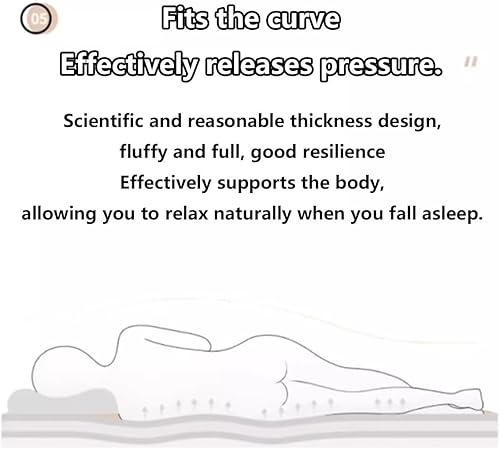 05

Fits the curve

Effectively releases pressure. "

Scientific and reasonable thickness design, fluffy and full, good resilience
Effectively supports the body, allowing you to relax naturally when you fall asleep.